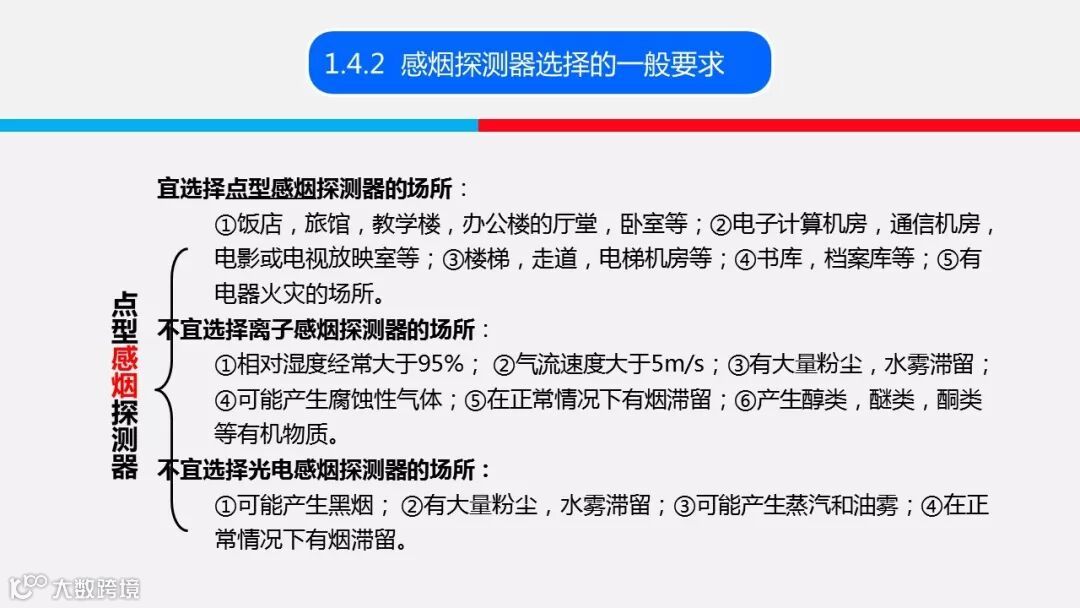 1.4.2 感烟探测器选择的一般要求

点型感烟探测器

宜选择点型感烟探测器的场所：

①饭店，旅馆，教学楼，办公楼的厅堂，卧室等；②电子计算机房，通信机房，电影或电视放映室等；③楼梯，走道，电梯机房等；④书库，档案库等；⑤有电器火灾的场所。

不宜选择离子感烟探测器的场所：

①相对湿度经常大于95%；②气流速度大于5m/s；③有大量粉尘，水雾滞留；④可能产生腐蚀性气体；⑤在正常情况下有烟滞留；⑥产生醇类，醚类，酮类等有机物质。

不宜选择光电感烟探测器的场所：

①可能产生黑烟；②有大量粉尘，水雾滞留；③可能产生蒸汽和油雾；④在正常情况下有烟滞留。

大数跨境